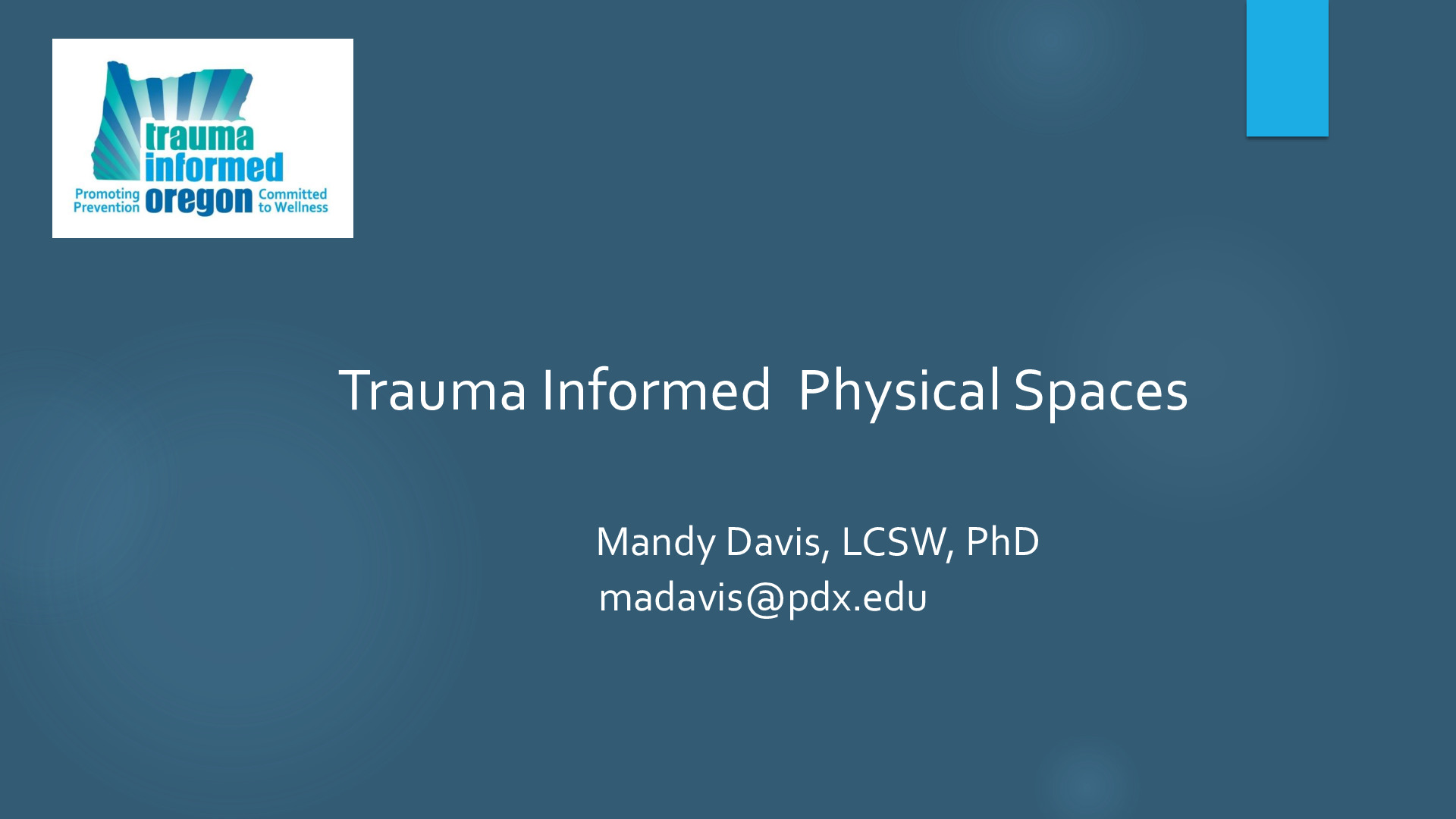 trauma informed oregon
Promoting Prevention
Committed to Wellness

Trauma Informed Physical Spaces

Mandy Davis, LCSW, PhD
madavis@pdx.edu